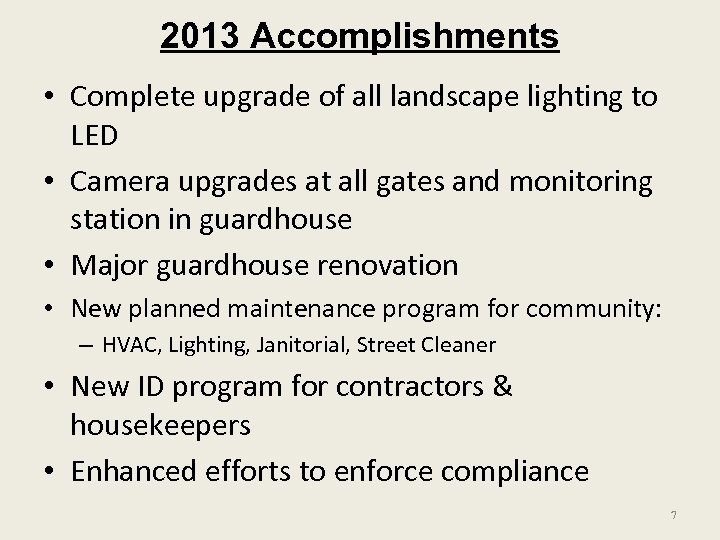 2013 Accomplishments

• Complete upgrade of all landscape lighting to LED
• Camera upgrades at all gates and monitoring station in guardhouse
• Major guardhouse renovation
• New planned maintenance program for community:
– HVAC, Lighting, Janitorial, Street Cleaner
• New ID program for contractors & housekeepers
• Enhanced efforts to enforce compliance

7